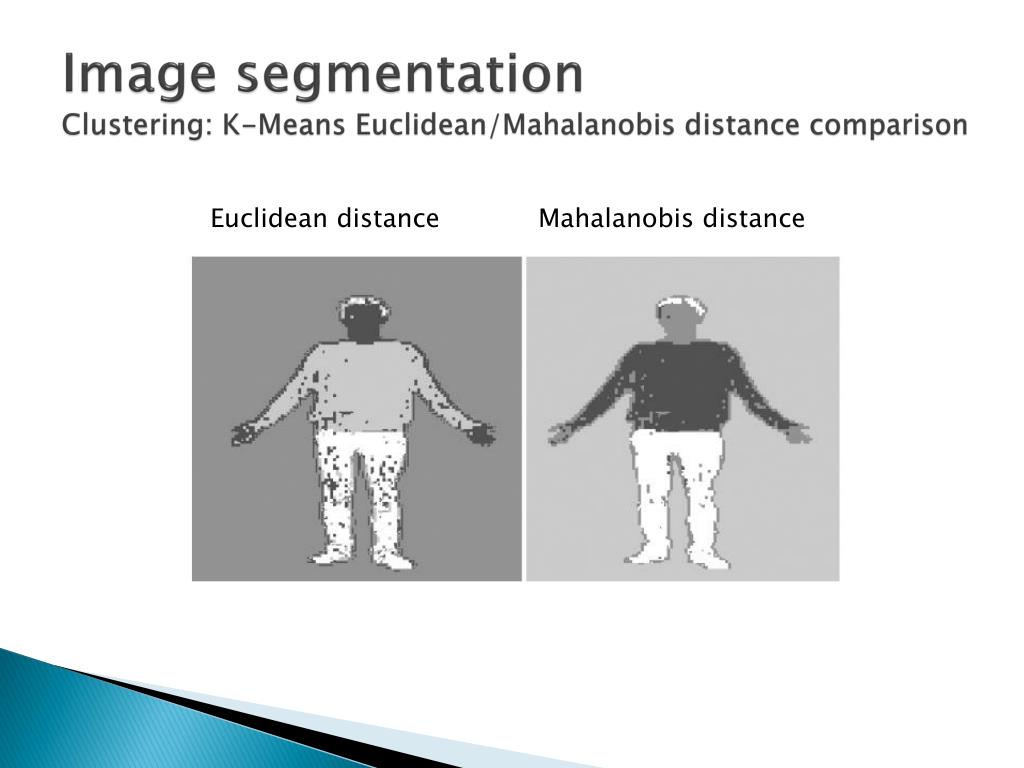 Image segmentation
Clustering: K-Means Euclidean/Mahalanobis distance comparison

Euclidean distance

Mahalanobis distance